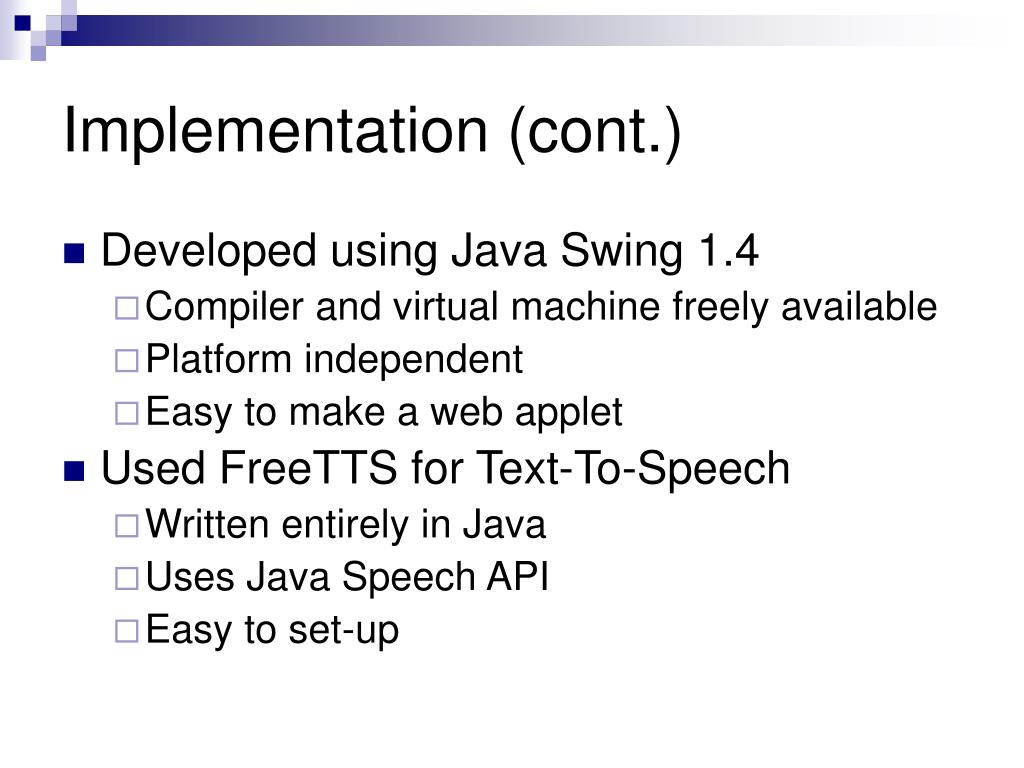 Implementation (cont.)

- Developed using Java Swing 1.4
  - Compiler and virtual machine freely available
  - Platform independent
  - Easy to make a web applet
- Used FreeTTS for Text-To-Speech
  - Written entirely in Java
  - Uses Java Speech API
  - Easy to set-up